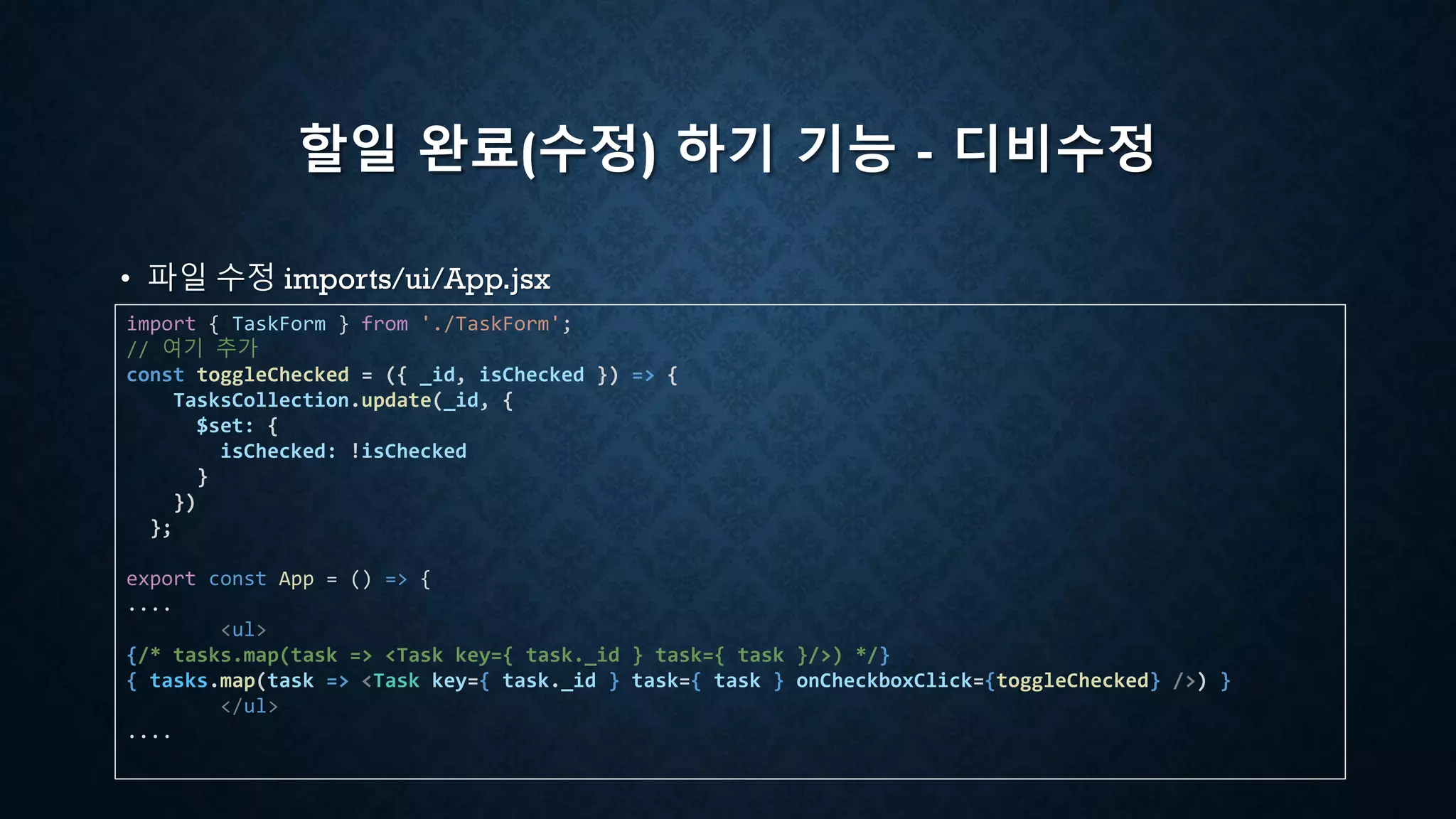 할일 완료(수정) 하기 기능 - 디비수정

• 파일 수정 imports/ui/App.jsx

import { TaskForm } from './TaskForm';
// 여기 추가
const toggleChecked = ({ _id, isChecked }) => {
    TasksCollection.update(_id, {
      $set: {
        isChecked: !isChecked
      }
    })
  };

export const App = () => {
....
        <ul>
{/* tasks.map(task => <Task key={ task._id } task={ task }/>) */}
{ tasks.map(task => <Task key={ task._id } task={ task } onCheckboxClick={toggleChecked} />) }
        </ul>
....